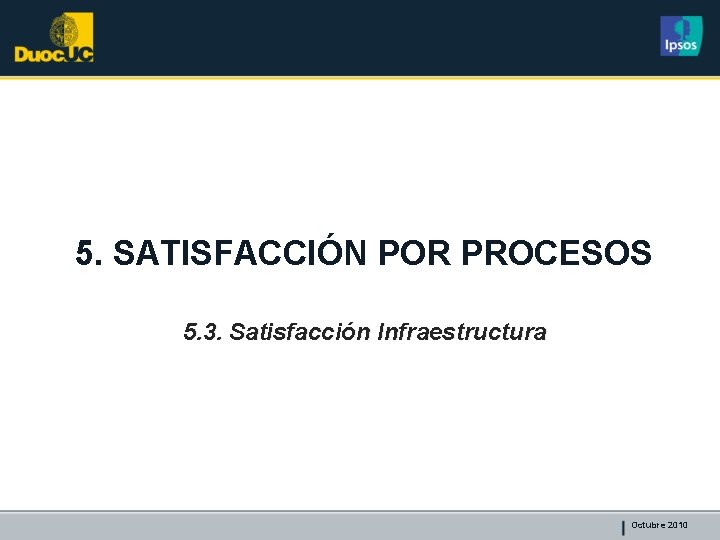 DuocUC

Ipsos

5. SATISFACCIÓN POR PROCESOS

5.3. Satisfacción Infraestructura

Octubre 2010